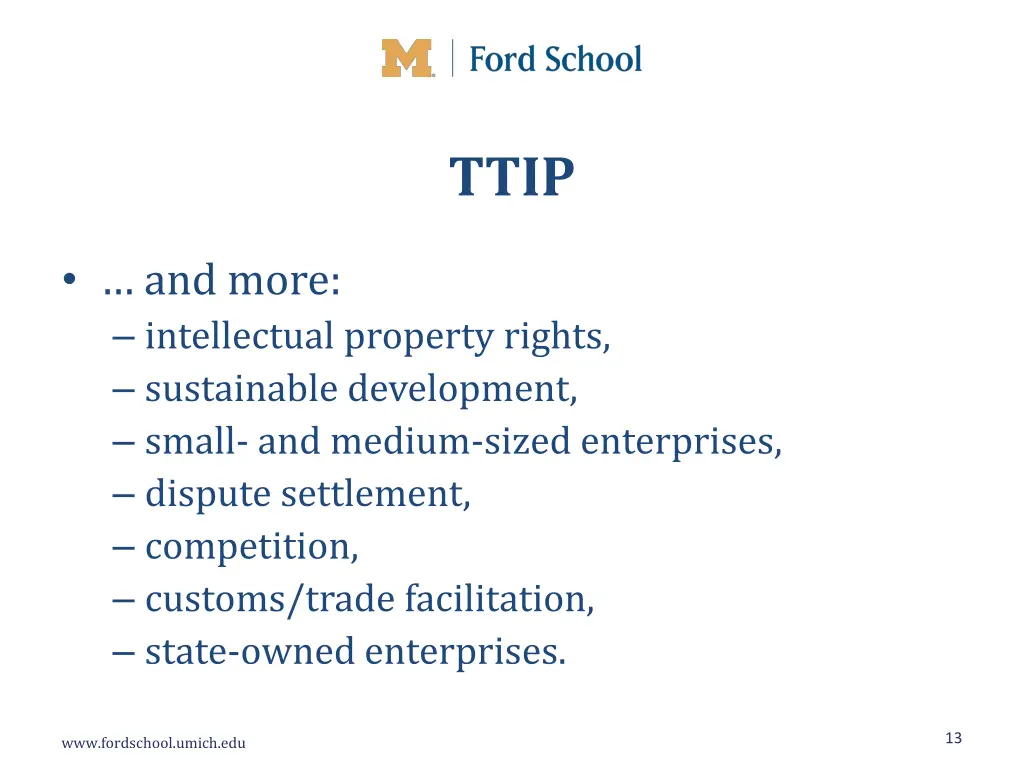 M | Ford School

TTIP

• … and more:
– intellectual property rights,
– sustainable development,
– small- and medium-sized enterprises,
– dispute settlement,
– competition,
– customs/trade facilitation,
– state-owned enterprises.

www.fordschool.umich.edu

13